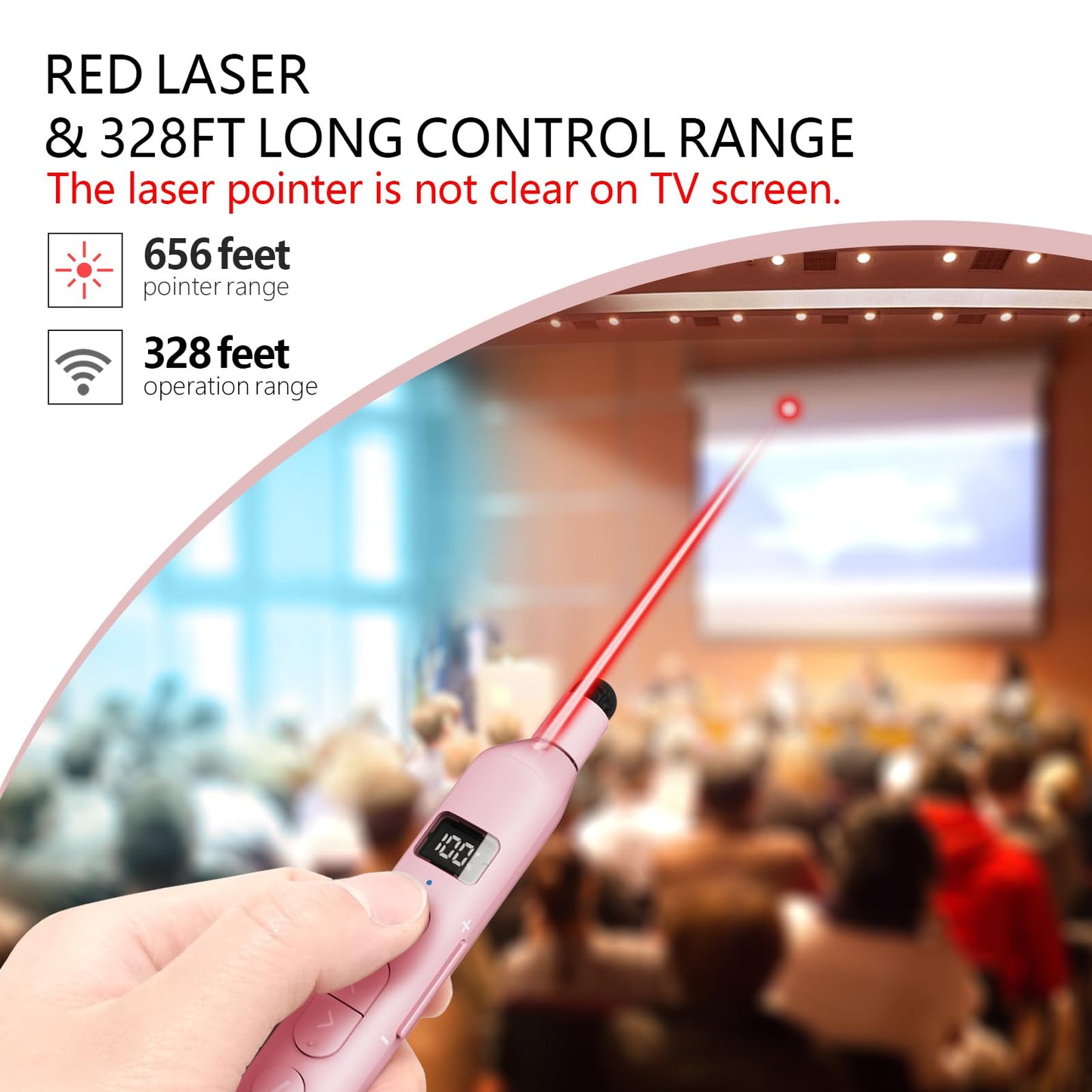 RED LASER
& 328FT LONG CONTROL RANGE
The laser pointer is not clear on TV screen.

656 feet
pointer range

328 feet
operation range

100
+
-